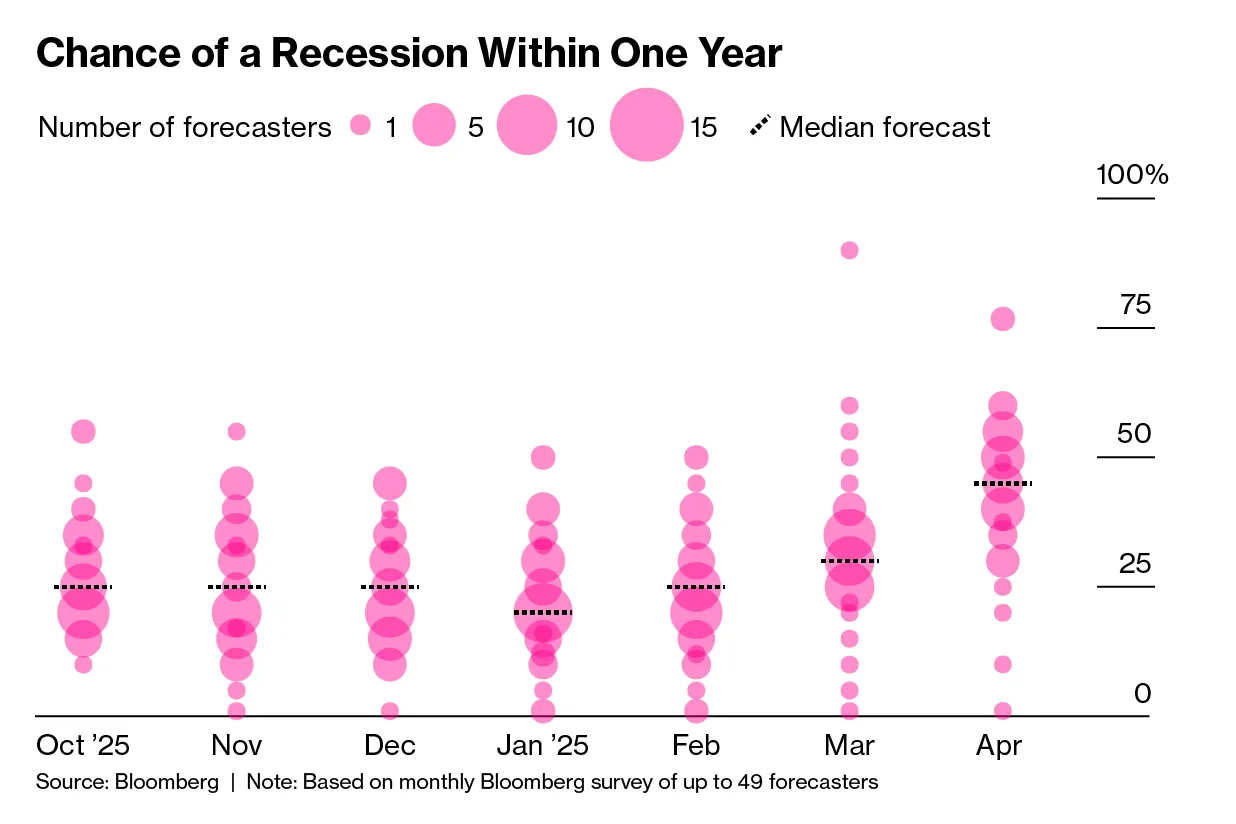 Chance of a Recession Within One Year

Number of forecasters 1 5 10 15 Median forecast

100%

75

50

25

0

Oct '25 Nov Dec Jan '25 Feb Mar Apr

Source: Bloomberg | Note: Based on monthly Bloomberg survey of up to 49 forecasters